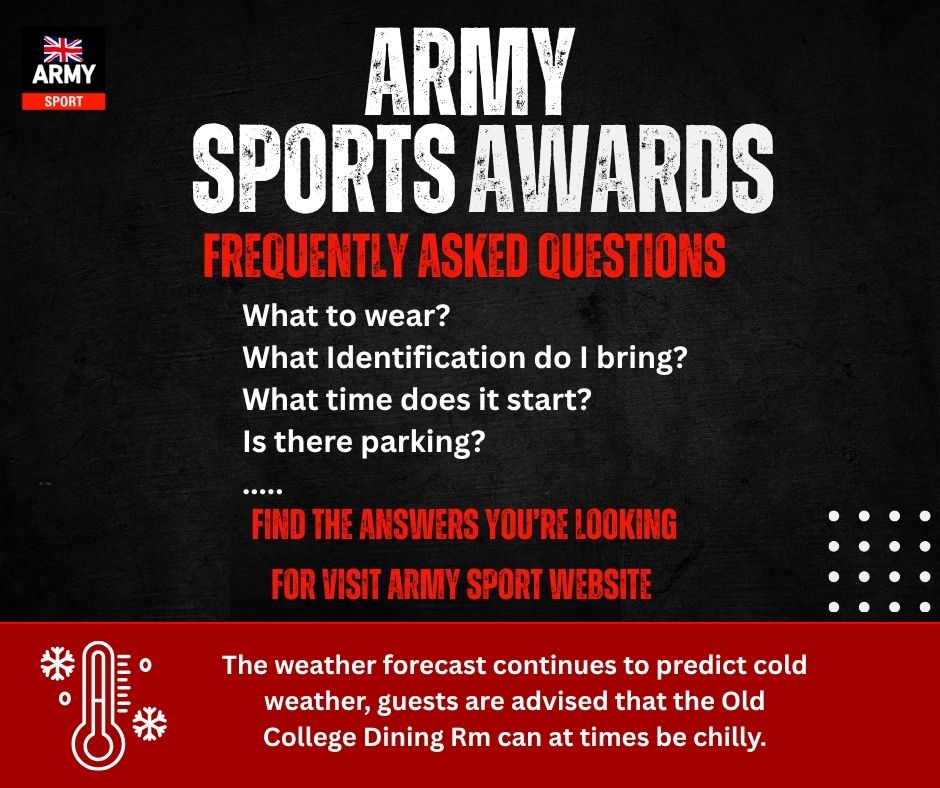 ARMY
SPORT

ARMY SPORTS AWARDS

FREQUENTLY ASKED QUESTIONS

What to wear?
What Identification do I bring?
What time does it start?
Is there parking?
.....

FIND THE ANSWERS YOU'RE LOOKING FOR VISIT ARMY SPORT WEBSITE

The weather forecast continues to predict cold weather, guests are advised that the Old College Dining Rm can at times be chilly.